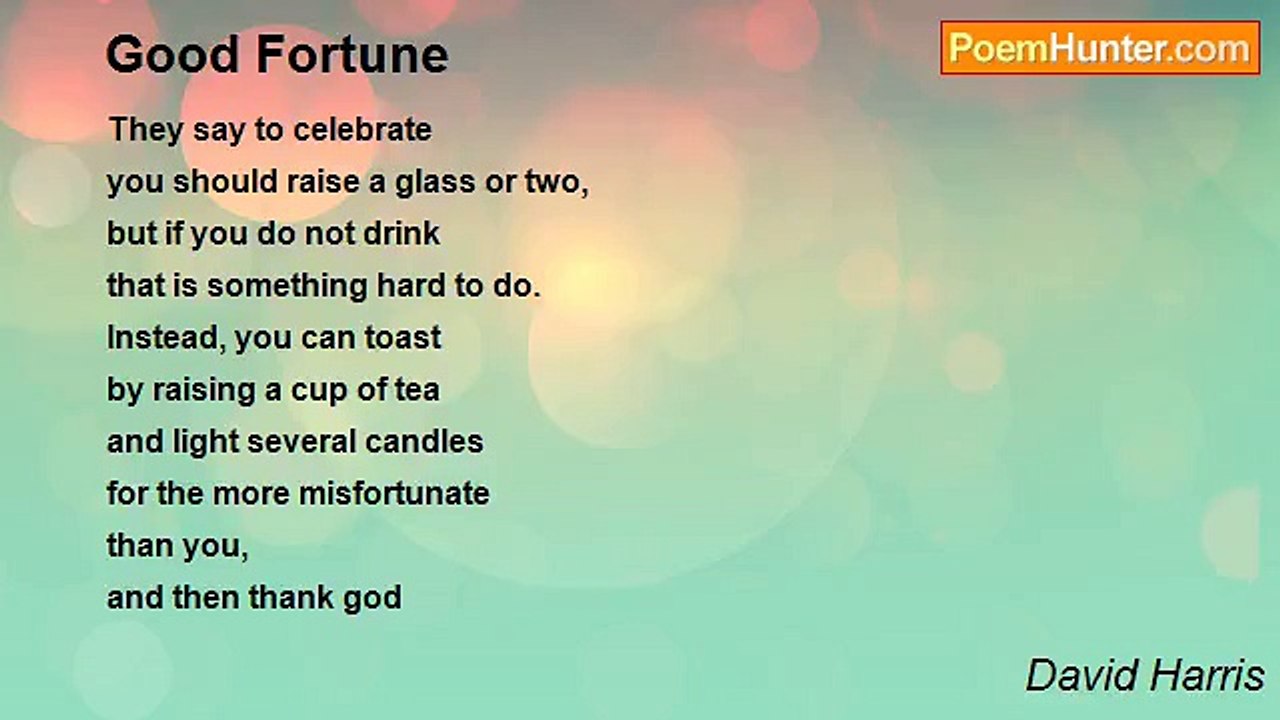 Good Fortune

PoemHunter.com

They say to celebrate
you should raise a glass or two,
but if you do not drink
that is something hard to do.
Instead, you can toast
by raising a cup of tea
and light several candles
for the more misfortunate
than you,
and then thank god

David Harris